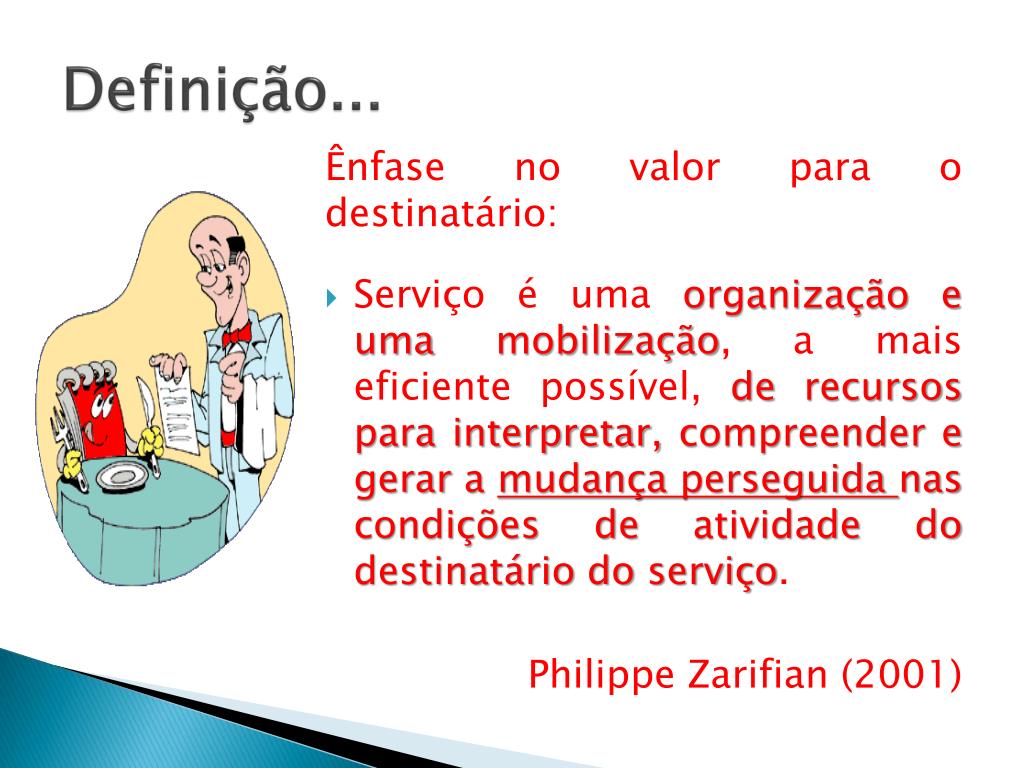 Definição...

Ênfase no valor para o destinatário:

Serviço é uma organização e uma mobilização, a mais eficiente possível, de recursos para interpretar, compreender e gerar a mudança perseguida nas condições de atividade do destinatário do serviço.

Philippe Zarifian (2001)